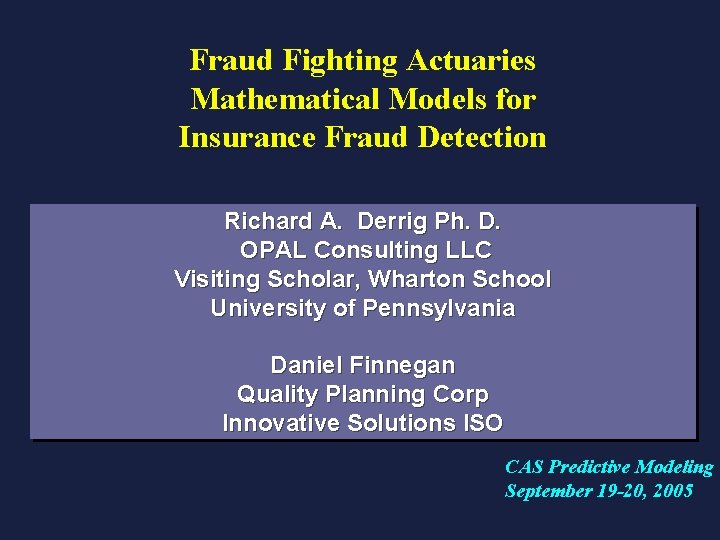 Fraud Fighting Actuaries
Mathematical Models for
Insurance Fraud Detection

Richard A. Derrig Ph. D.
OPAL Consulting LLC
Visiting Scholar, Wharton School
University of Pennsylvania

Daniel Finnegan
Quality Planning Corp
Innovative Solutions ISO

CAS Predictive Modeling
September 19-20, 2005